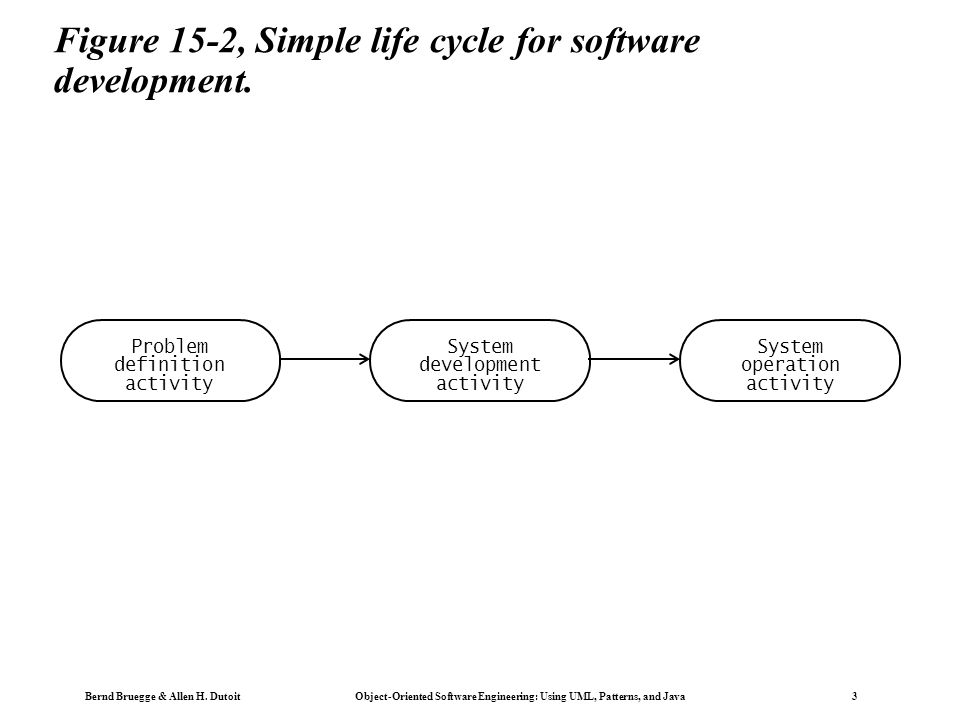 Figure 15-2, Simple life cycle for software development.

Problem definition activity

System development activity

System operation activity

Bernd Bruegge & Allen H. Dutoit

Object-Oriented Software Engineering: Using UML, Patterns, and Java

3